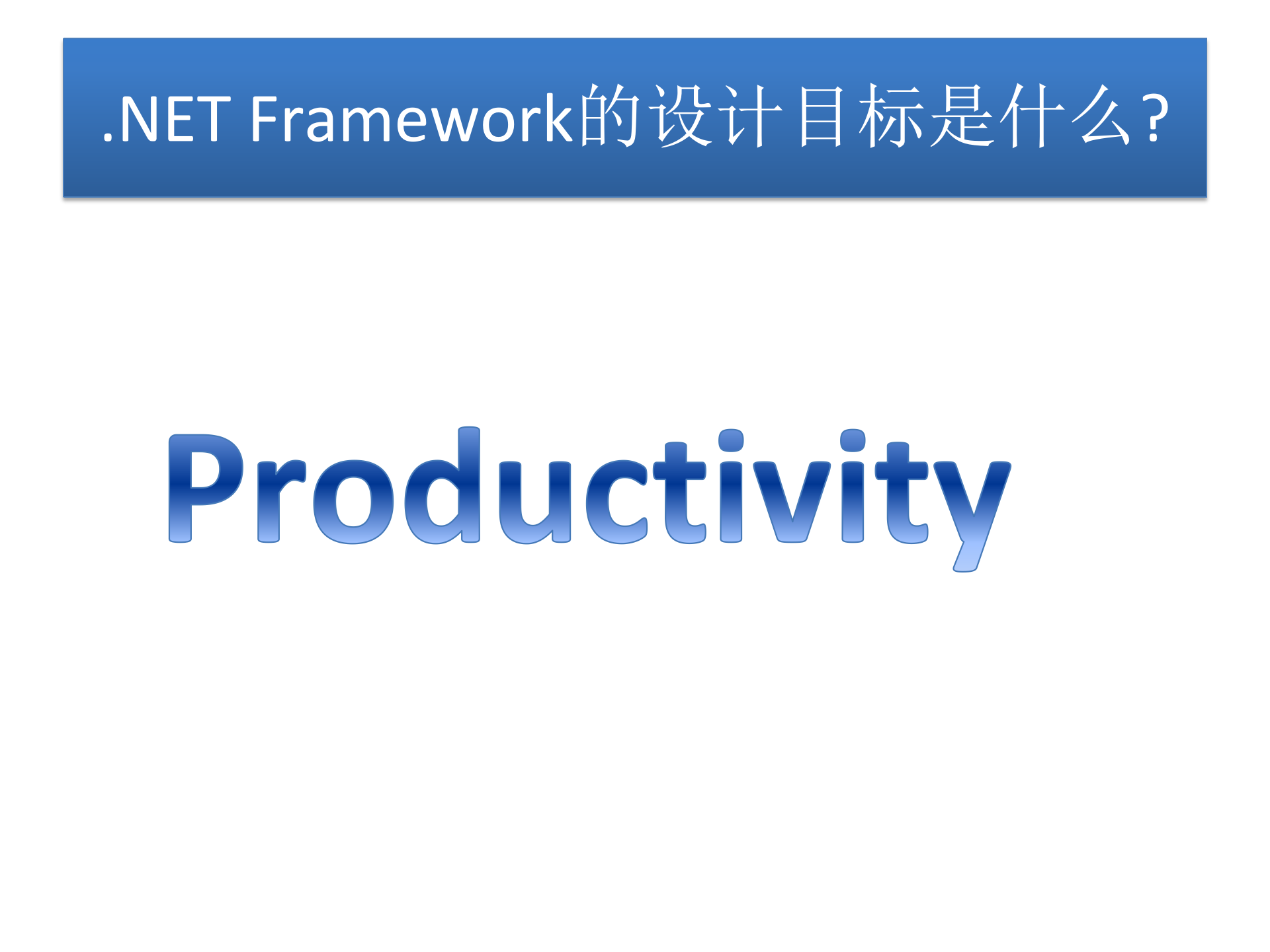 .NET Framework的设计目标是什么?

Productivity